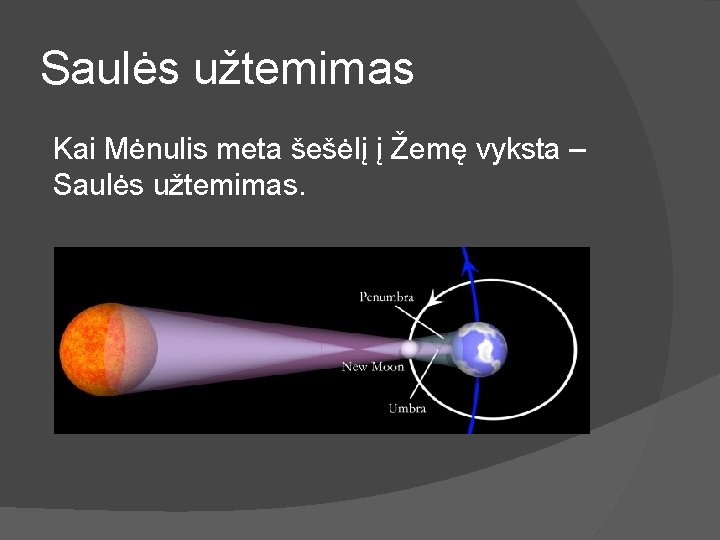 Saulės užtemimas

Kai Mėnulis meta šešėlį į Žemę vyksta – Saulės užtemimas.

Penumbra

New Moon

Umbra